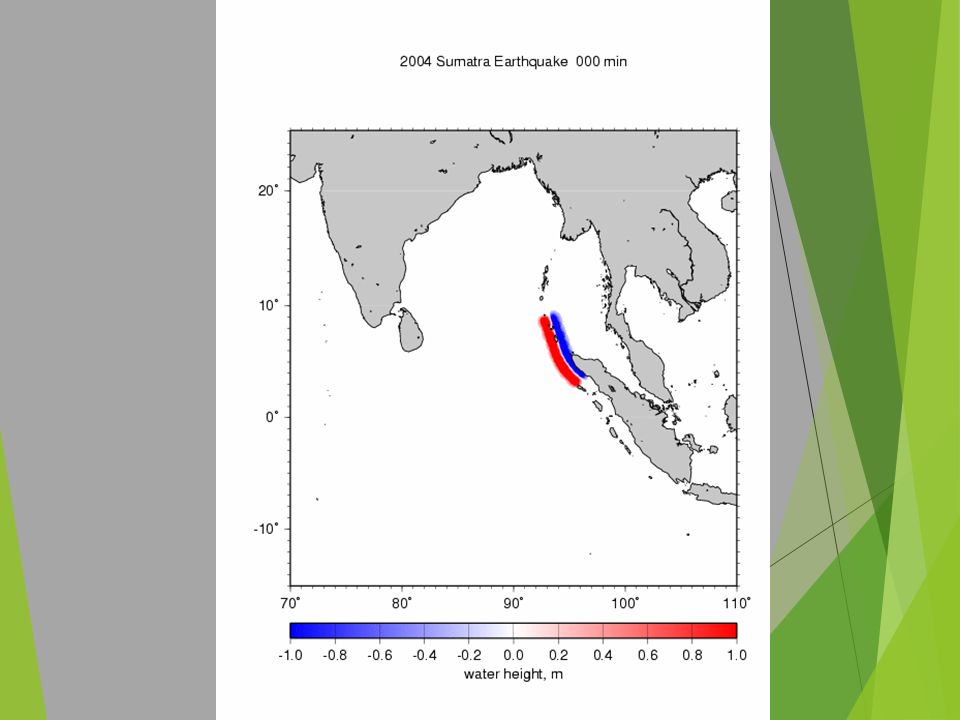 2004 Sumatra Earthquake 000 min

20°
10°
0°
-10°

70° 80° 90° 100° 110°

-1.0 -0.8 -0.6 -0.4 -0.2 0.0 0.2 0.4 0.6 0.8 1.0
water height, m